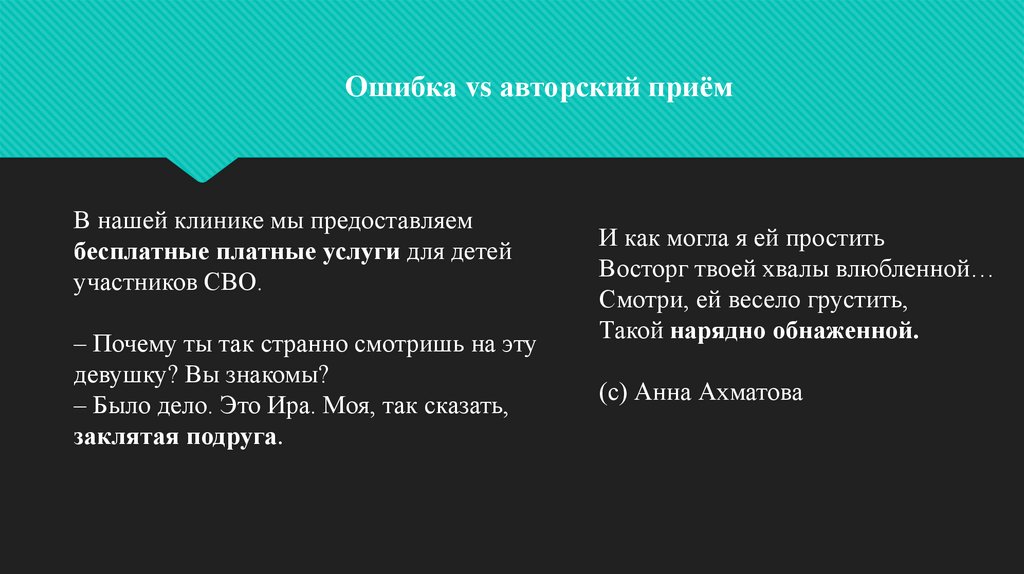 Ошибка vs авторский приём

В нашей клинике мы предоставляем бесплатные платные услуги для детей участников СВО.

– Почему ты так странно смотришь на эту девушку? Вы знакомы?
– Было дело. Это Ира. Моя, так сказать, заклятая подруга.

И как могла я ей простить
Восторг твоей хвалы влюбленной…
Смотри, ей весело грустить,
Такой нарядно обнаженной.

(с) Анна Ахматова